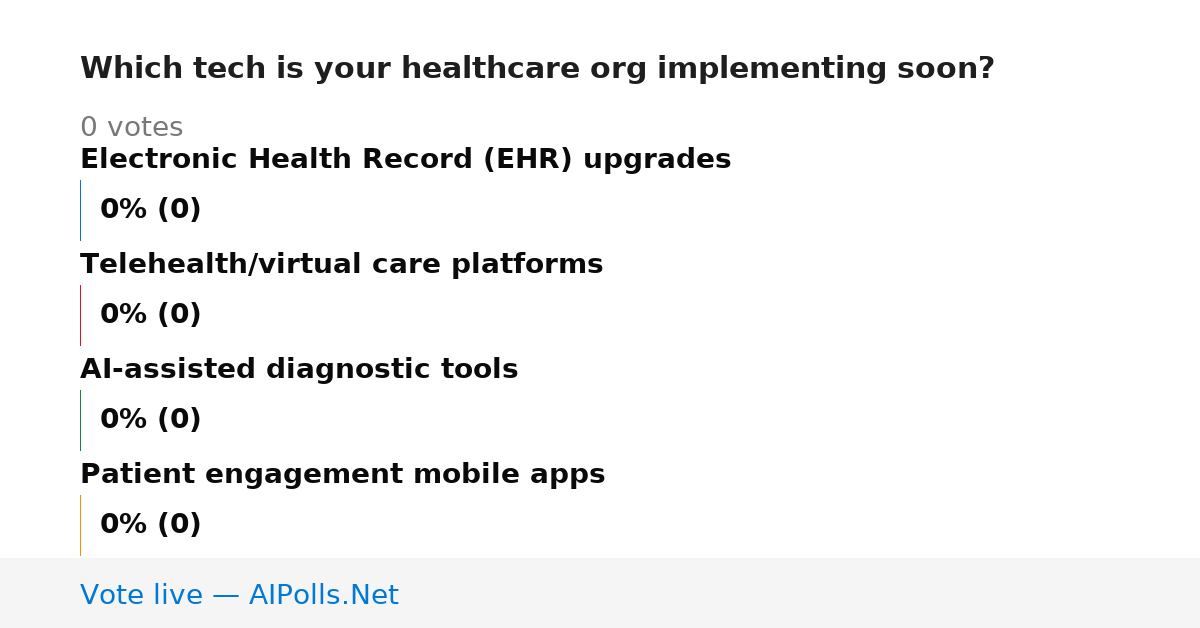 Which tech is your healthcare org implementing soon?

0 votes

Electronic Health Record (EHR) upgrades

0% (0)

Telehealth/virtual care platforms

0% (0)

AI-assisted diagnostic tools

0% (0)

Patient engagement mobile apps

0% (0)

Vote live — AIPolls.Net